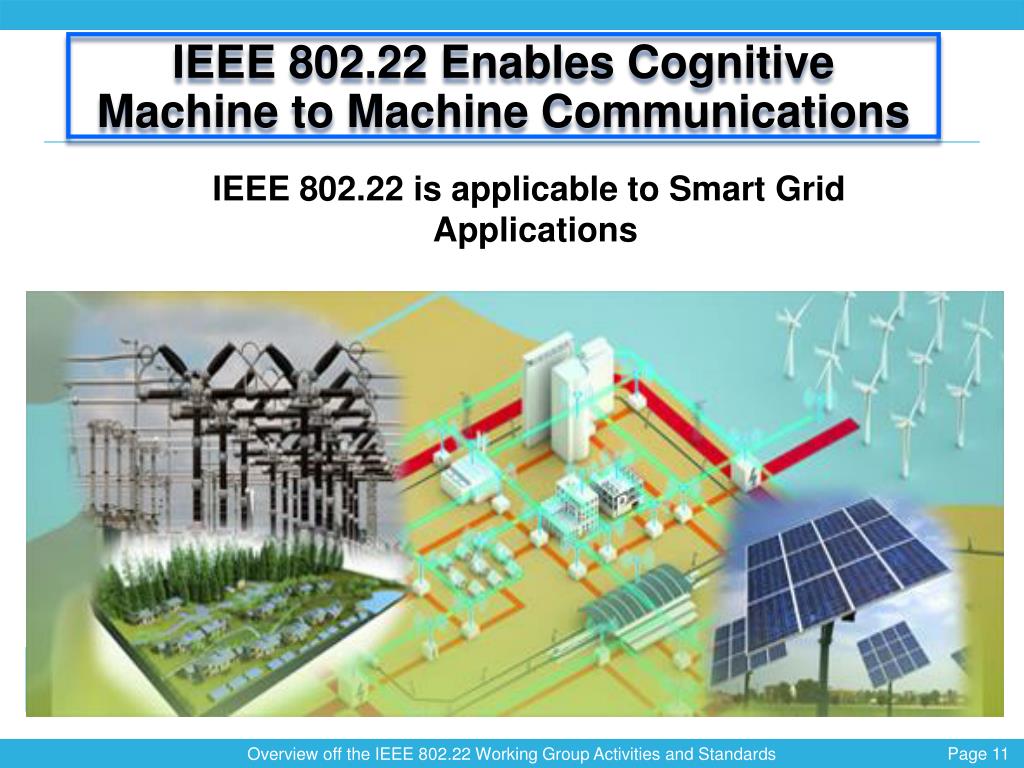 IEEE 802.22 Enables Cognitive Machine to Machine Communications

IEEE 802.22 is applicable to Smart Grid Applications

Overview off the IEEE 802.22 Working Group Activities and Standards

Page 11